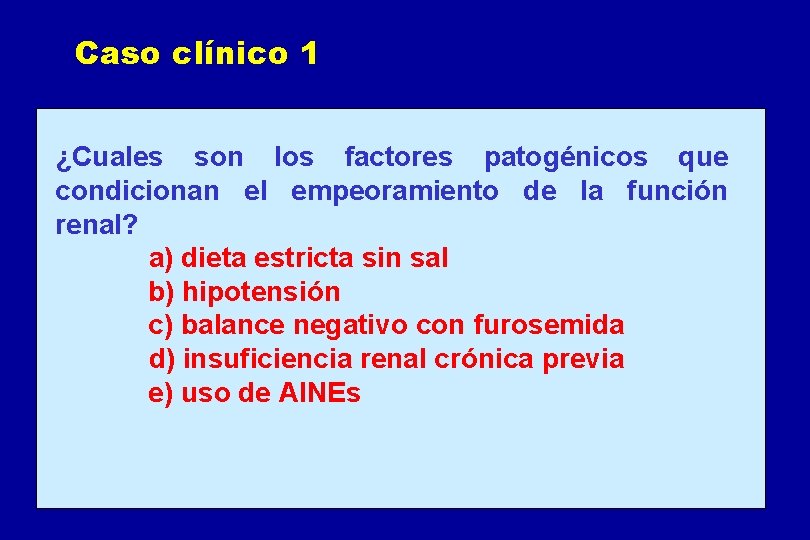 Caso clínico 1

¿Cuales son los factores patogénicos que condicionan el empeoramiento de la función renal?

a) dieta estricta sin sal
b) hipotensión
c) balance negativo con furosemida
d) insuficiencia renal crónica previa
e) uso de AINEs